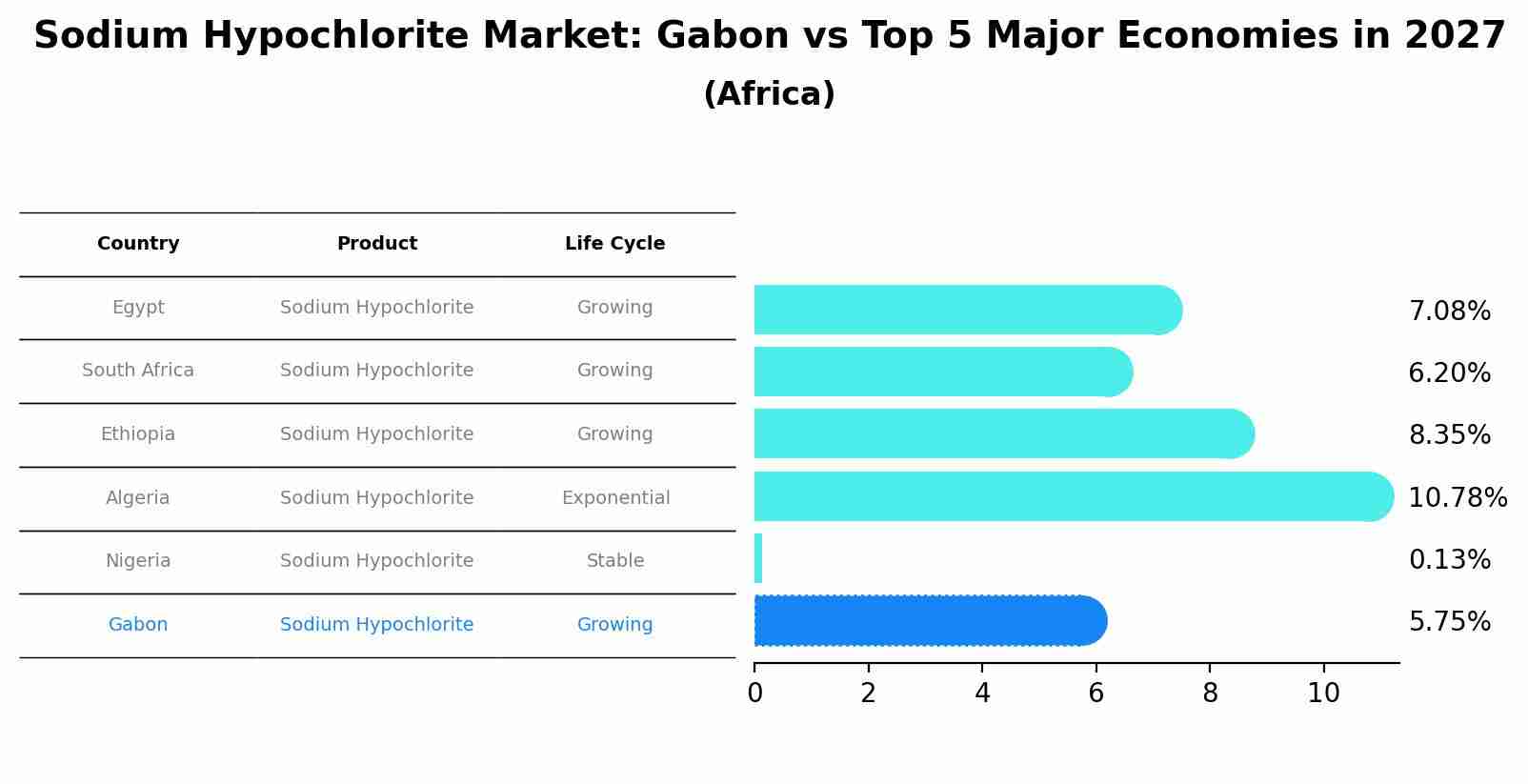 Sodium Hypochlorite Market: Gabon vs Top 5 Major Economies in 2027
(Africa)

| Country | Product | Life Cycle |
|---|---|---|
| Egypt | Sodium Hypochlorite | Growing |
| South Africa | Sodium Hypochlorite | Growing |
| Ethiopia | Sodium Hypochlorite | Growing |
| Algeria | Sodium Hypochlorite | Exponential |
| Nigeria | Sodium Hypochlorite | Stable |
| Gabon | Sodium Hypochlorite | Growing |

7.08%
6.20%
8.35%
10.78%
0.13%
5.75%

0 2 4 6 8 10